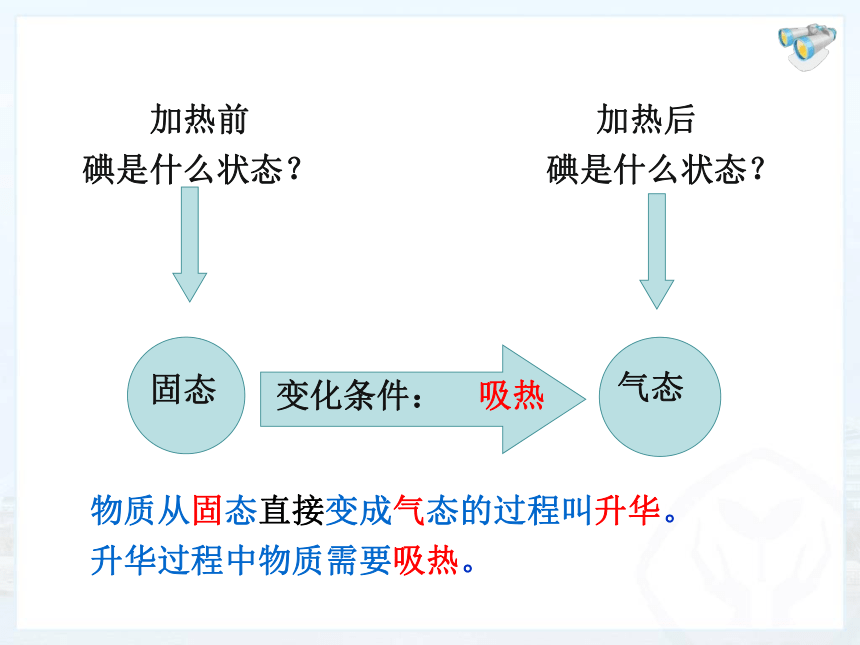 加热前
碘是什么状态？

加热后
碘是什么状态？

固态

变化条件：  吸热

气态

物质从固态直接变成气态的过程叫升华。
升华过程中物质需要吸热。